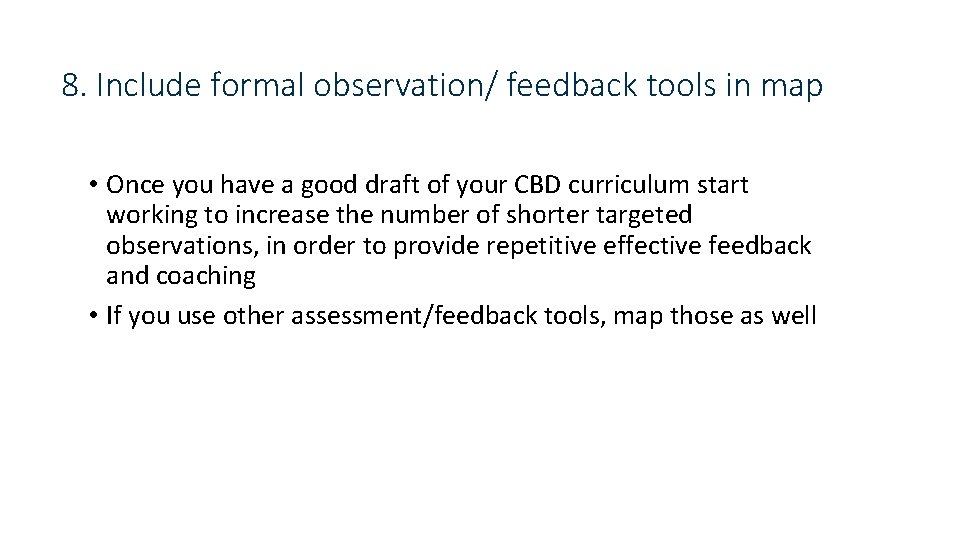 8. Include formal observation/ feedback tools in map

• Once you have a good draft of your CBD curriculum start working to increase the number of shorter targeted observations, in order to provide repetitive effective feedback and coaching
• If you use other assessment/feedback tools, map those as well